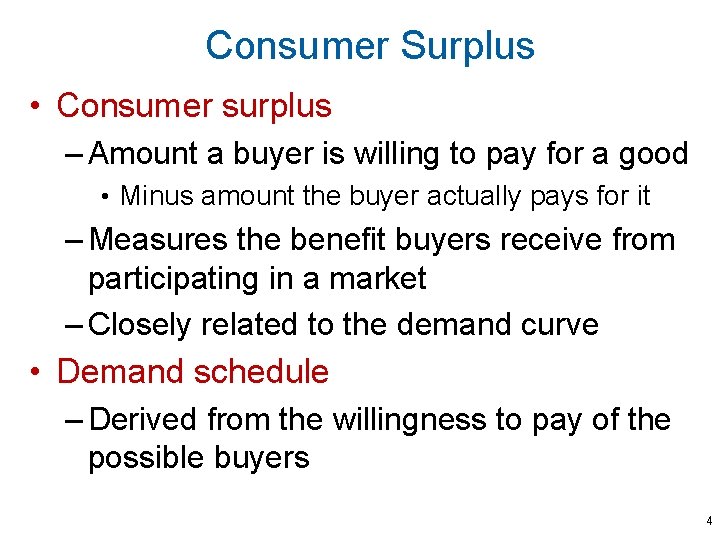 Consumer Surplus

• Consumer surplus
– Amount a buyer is willing to pay for a good
• Minus amount the buyer actually pays for it
– Measures the benefit buyers receive from participating in a market
– Closely related to the demand curve
• Demand schedule
– Derived from the willingness to pay of the possible buyers

4